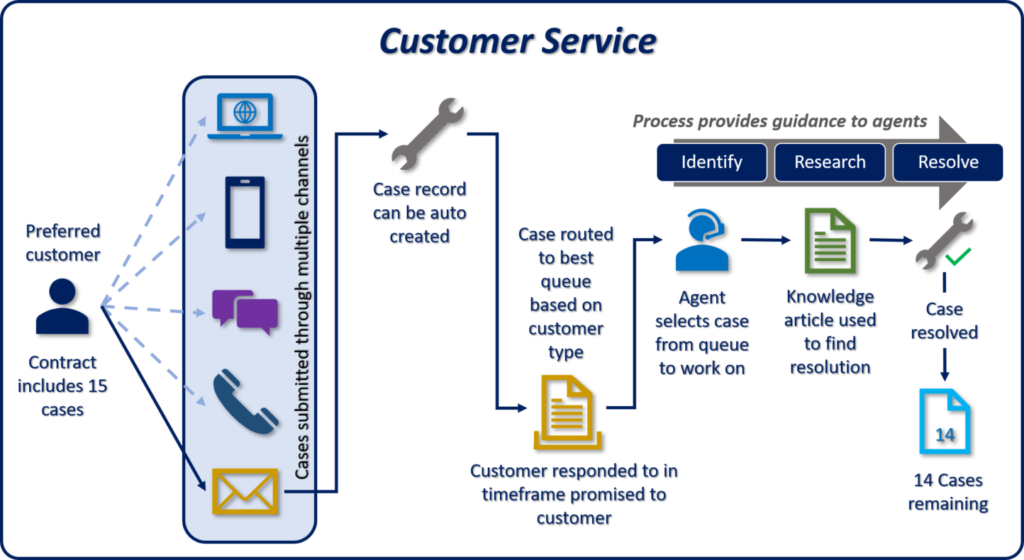 Customer Service

Preferred customer

Contract includes 15 cases

Cases submitted through multiple channels

Case record can be auto created

Case routed to best queue based on customer type

Customer responded to in timeframe promised to customer

Process provides guidance to agents

Identify

Research

Resolve

Agent selects case from queue to work on

Knowledge article used to find resolution

Case resolved

14

14 Cases remaining